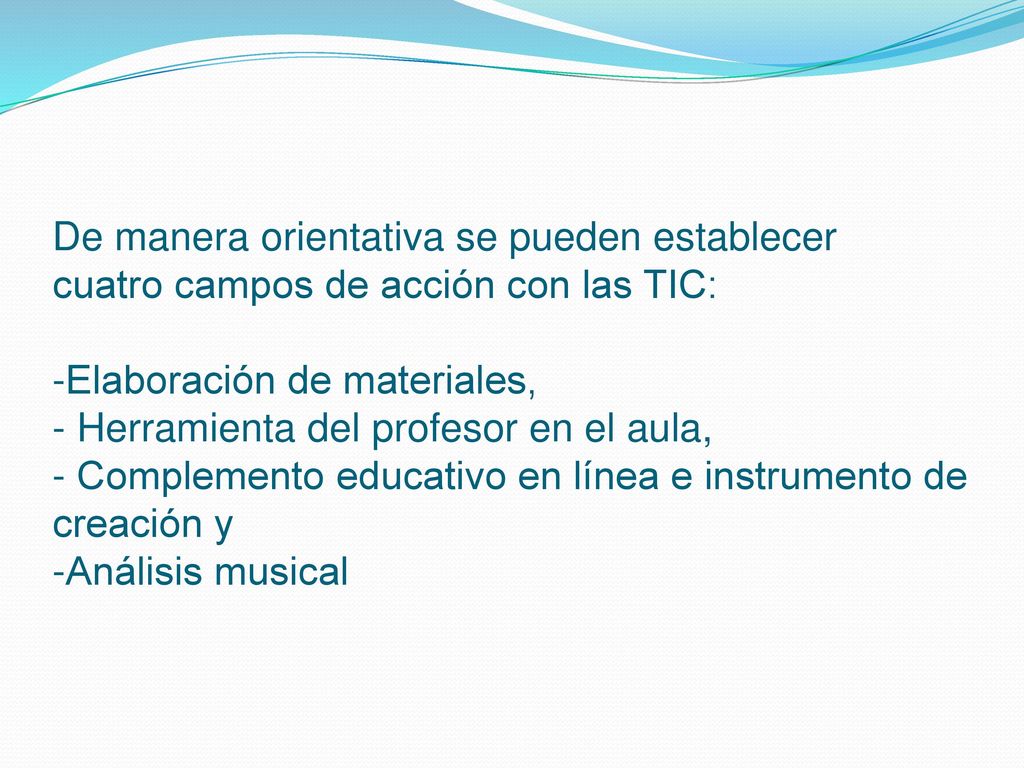 De manera orientativa se pueden establecer cuatro campos de acción con las TIC:

-Elaboración de materiales,
- Herramienta del profesor en el aula,
- Complemento educativo en línea e instrumento de creación y
-Análisis musical